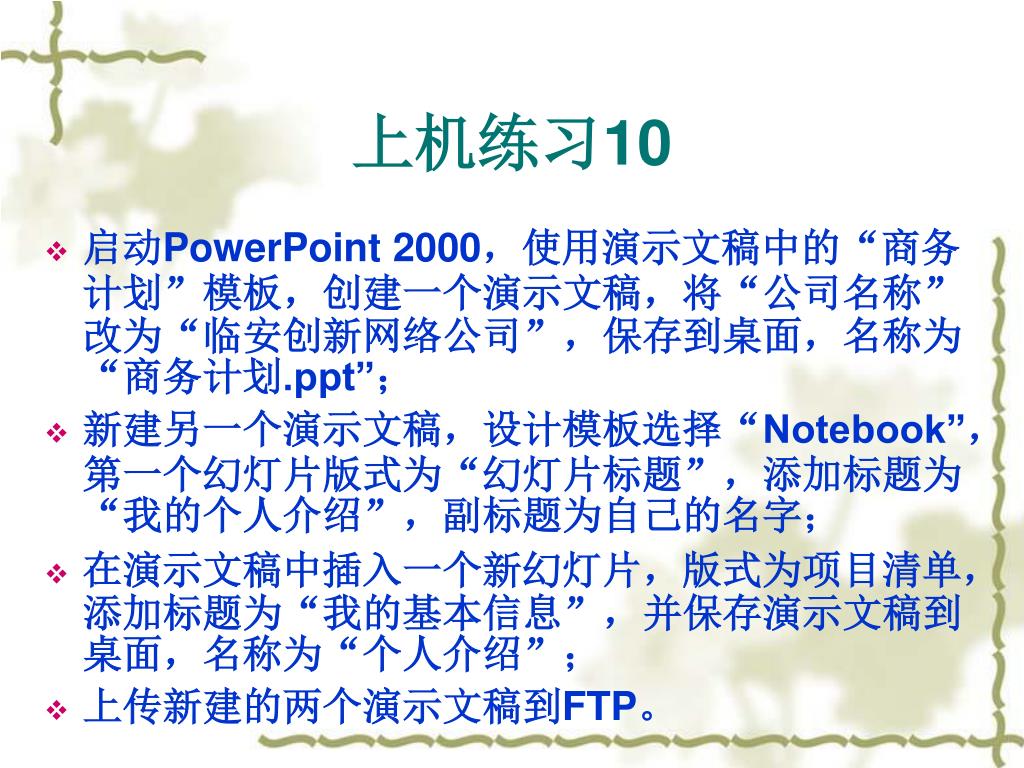 上机练习10

❖ 启动PowerPoint 2000，使用演示文稿中的“商务计划”模板，创建一个演示文稿，将“公司名称”改为“临安创新网络公司”，保存到桌面，名称为“商务计划.ppt”；

❖ 新建另一个演示文稿，设计模板选择“Notebook”，第一个幻灯片版式为“幻灯片标题”，添加标题为“我的个人介绍”，副标题为自己的名字；

❖ 在演示文稿中插入一个新幻灯片，版式为项目清单，添加标题为“我的基本信息”，并保存演示文稿到桌面，名称为“个人介绍”；

❖ 上传新建的两个演示文稿到FTP。